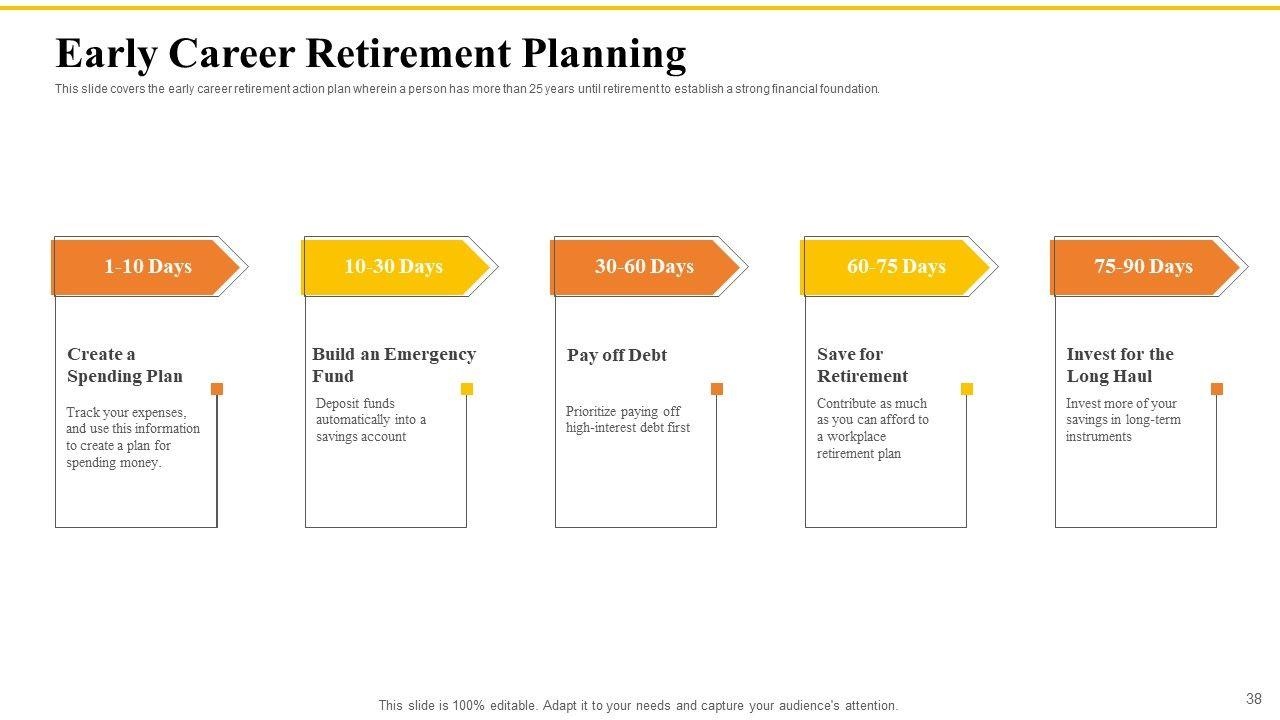 Early Career Retirement Planning

This slide covers the early career retirement action plan wherein a person has more than 25 years until retirement to establish a strong financial foundation.

1-10 Days

Create a Spending Plan

Track your expenses, and use this information to create a plan for spending money.

10-30 Days

Build an Emergency Fund

Deposit funds automatically into a savings account

30-60 Days

Pay off Debt

Prioritize paying off high-interest debt first

60-75 Days

Save for Retirement

Contribute as much as you can afford to a workplace retirement plan

75-90 Days

Invest for the Long Haul

Invest more of your savings in long-term instruments

This slide is 100% editable. Adapt it to your needs and capture your audience's attention.

38